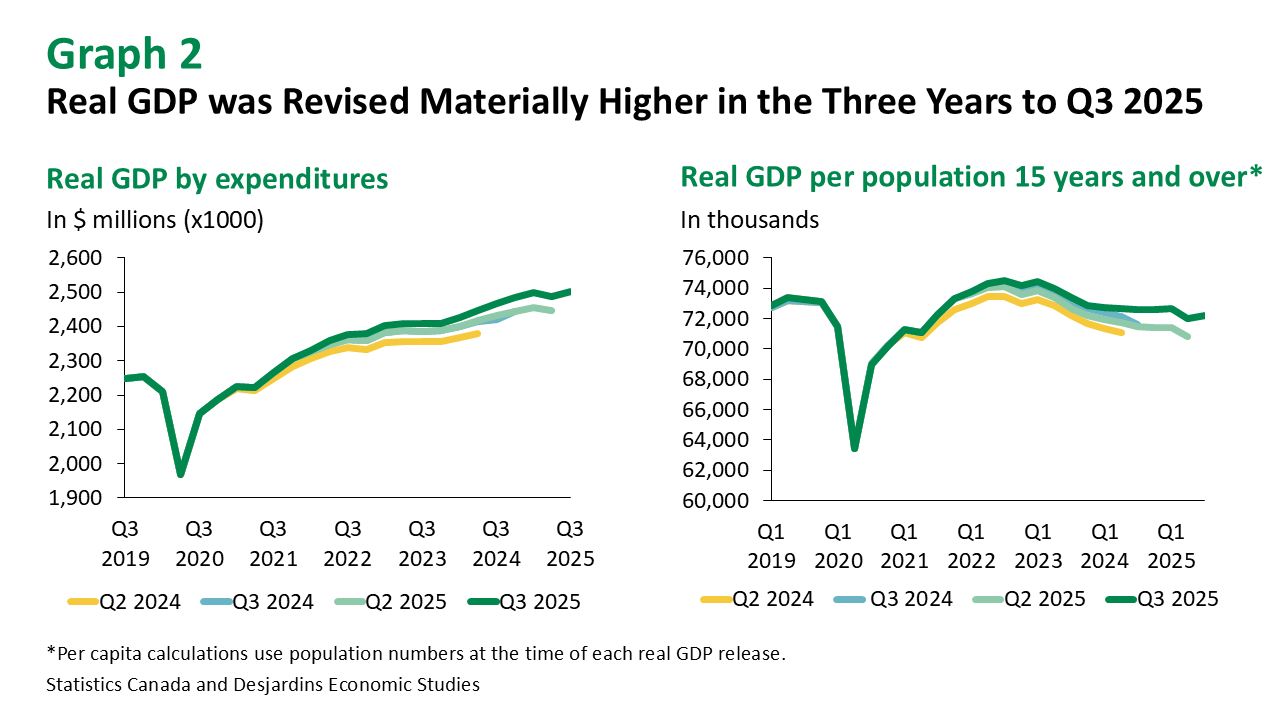 Graph 2
Real GDP was Revised Materially Higher in the Three Years to Q3 2025

Real GDP by expenditures
In $ millions (x1000)

2,600
2,500
2,400
2,300
2,200
2,100
2,000
1,900

Q3 2019
Q3 2020
Q3 2021
Q3 2022
Q3 2023
Q3 2024
Q3 2025

Q2 2024
Q3 2024
Q2 2025
Q3 2025

Real GDP per population 15 years and over*
In thousands

76,000
74,000
72,000
70,000
68,000
66,000
64,000
62,000
60,000

Q1 2019
Q1 2020
Q1 2021
Q1 2022
Q1 2023
Q1 2024
Q1 2025

Q2 2024
Q3 2024
Q2 2025
Q3 2025

*Per capita calculations use population numbers at the time of each real GDP release.
Statistics Canada and Desjardins Economic Studies